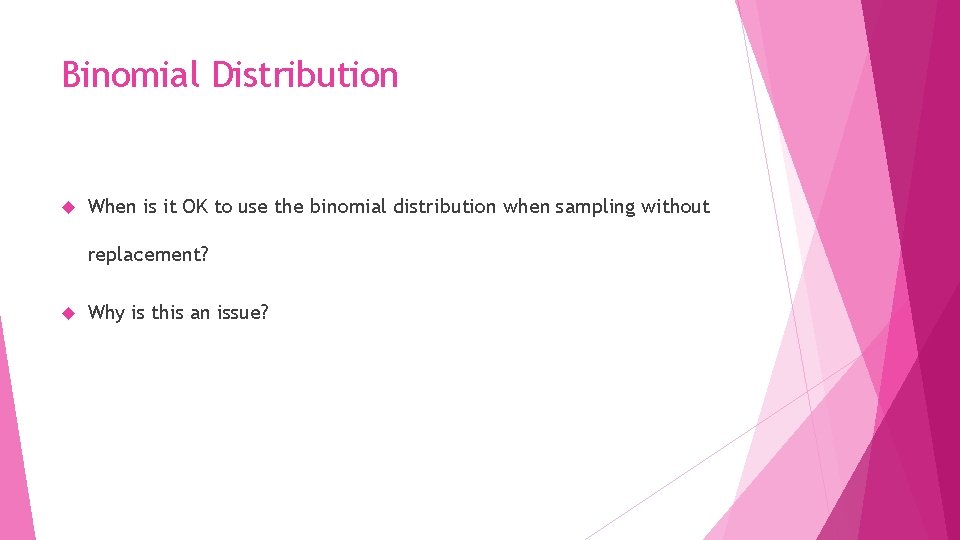 Binomial Distribution

When is it OK to use the binomial distribution when sampling without replacement?

Why is this an issue?